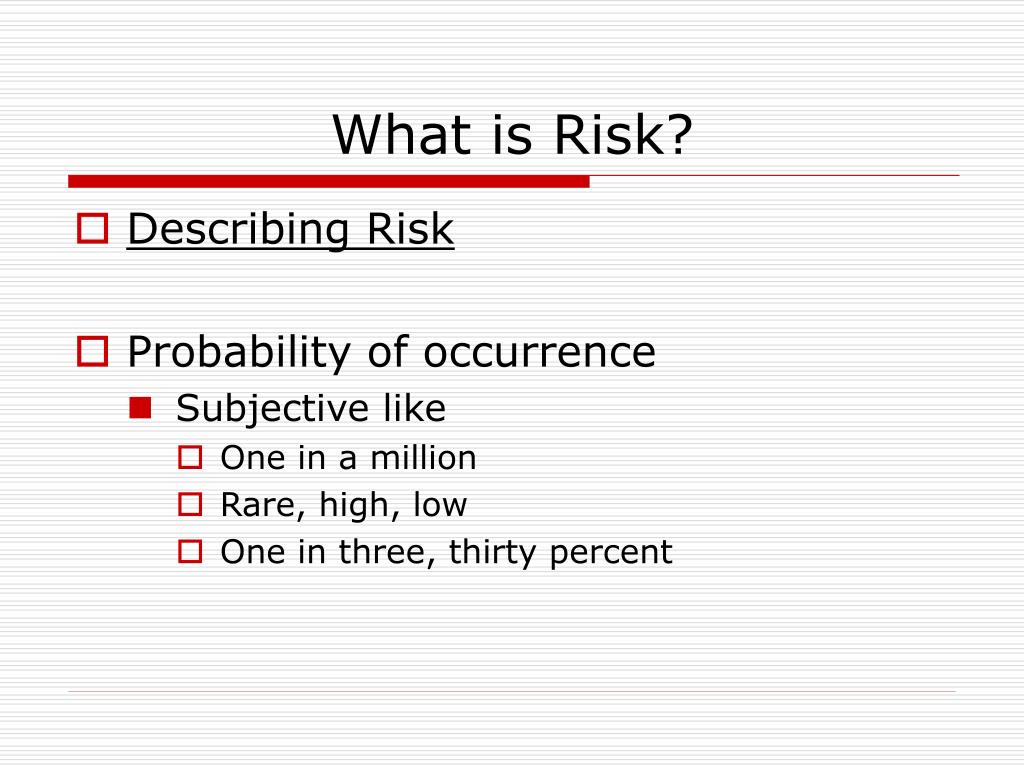 What is Risk?

Describing Risk

Probability of occurrence

Subjective like

One in a million

Rare, high, low

One in three, thirty percent